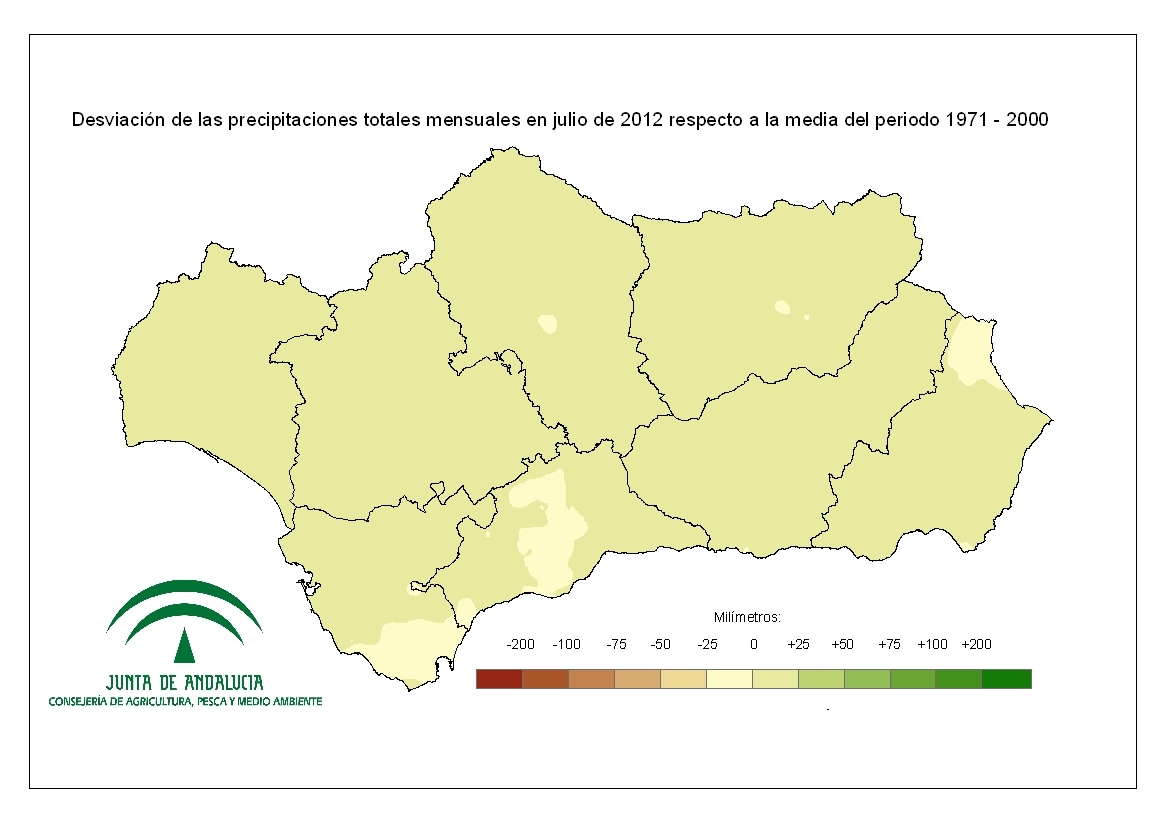 Desviación de las precipitaciones totales mensuales en julio de 2012 respecto a la media del periodo 1971 - 2000

Milímetros:

-200 -100 -75 -50 -25 0 +25 +50 +75 +100 +200

JUNTA DE ANDALUCIA
CONSEJERÍA DE AGRICULTURA, PESCA Y MEDIO AMBIENTE